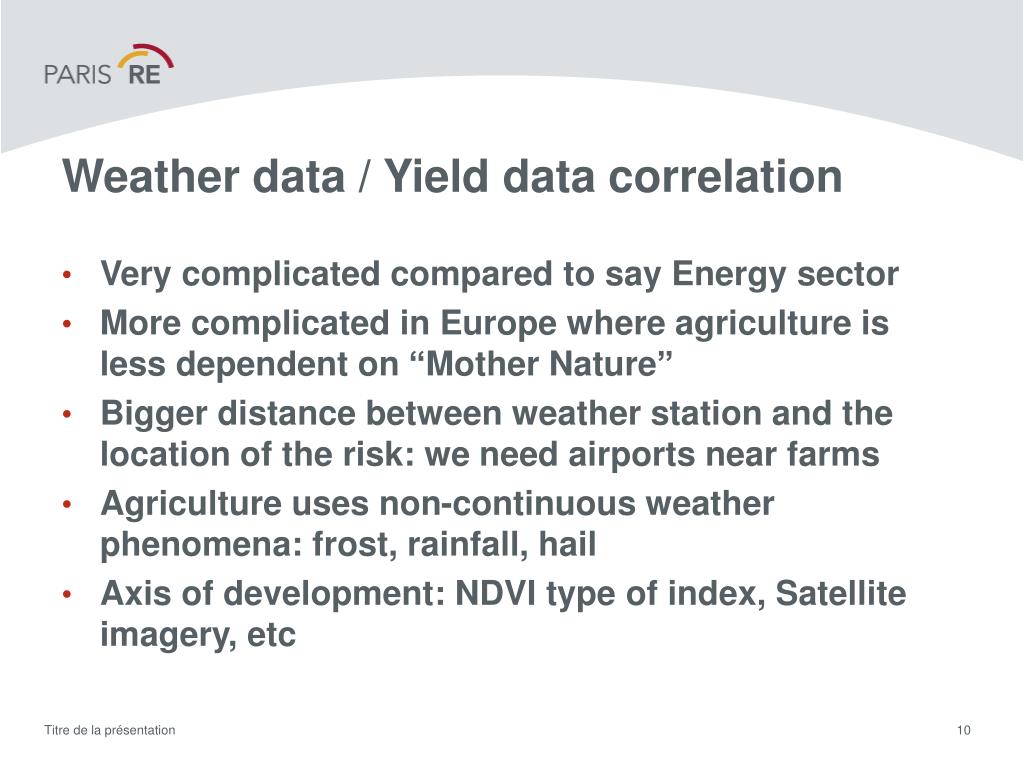 PARIS RE

Weather data / Yield data correlation

• Very complicated compared to say Energy sector
• More complicated in Europe where agriculture is less dependent on “Mother Nature”
• Bigger distance between weather station and the location of the risk: we need airports near farms
• Agriculture uses non-continuous weather phenomena: frost, rainfall, hail
• Axis of development: NDVI type of index, Satellite imagery, etc

Titre de la présentation

10